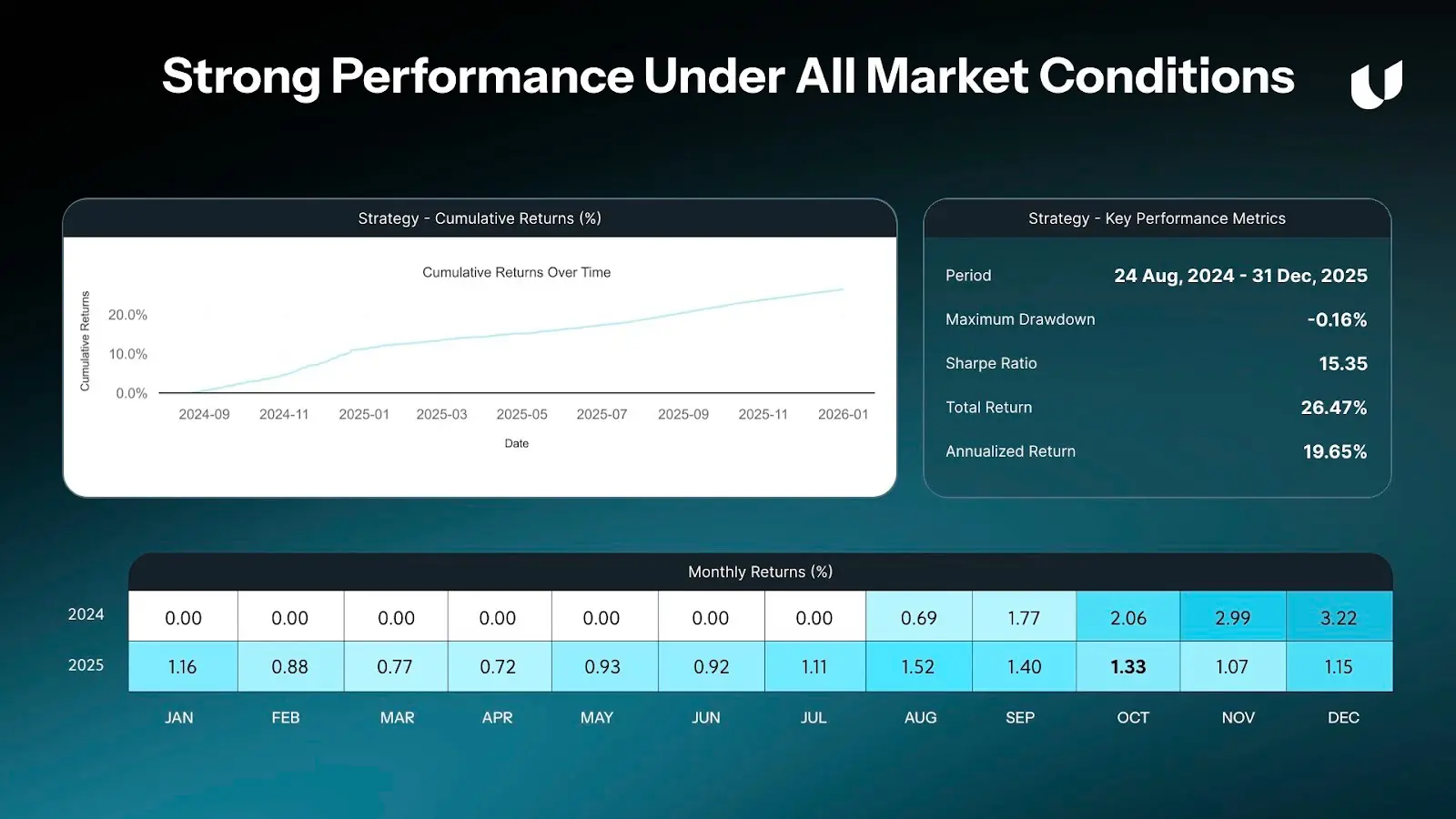 Strong Performance Under All Market Conditions

Strategy - Cumulative Returns (%)

Cumulative Returns Over Time

Cumulative Returns

20.0%

10.0%

0.0%

2024-09 2024-11 2025-01 2025-03 2025-05 2025-07 2025-09 2025-11 2026-01

Date

Strategy - Key Performance Metrics

Period
24 Aug, 2024 - 31 Dec, 2025

Maximum Drawdown
-0.16%

Sharpe Ratio
15.35

Total Return
26.47%

Annualized Return
19.65%

Monthly Returns (%)

| | JAN | FEB | MAR | APR | MAY | JUN | JUL | AUG | SEP | OCT | NOV | DEC |
|---|---|---|---|---|---|---|---|---|---|---|---|---|
| 2024 | 0.00 | 0.00 | 0.00 | 0.00 | 0.00 | 0.00 | 0.00 | 0.69 | 1.77 | 2.06 | 2.99 | 3.22 |
| 2025 | 1.16 | 0.88 | 0.77 | 0.72 | 0.93 | 0.92 | 1.11 | 1.52 | 1.40 | 1.33 | 1.07 | 1.15 |